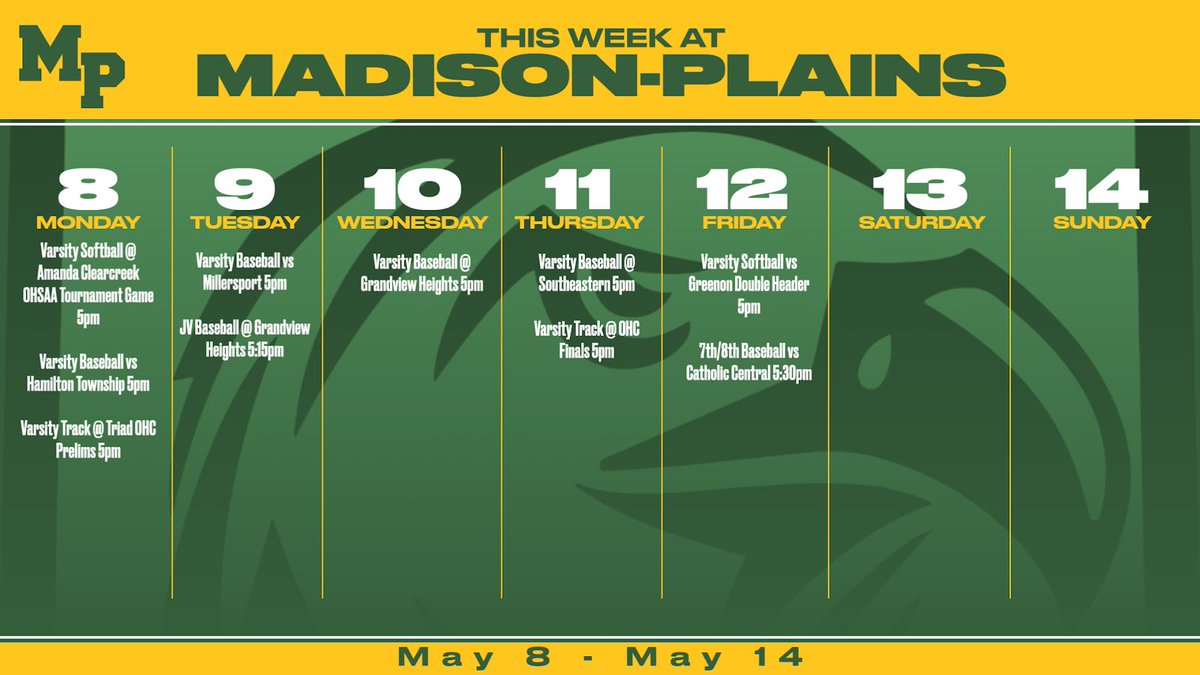 MP

THIS WEEK AT
MADISON-PLAINS

8
MONDAY
Varsity Softball @ Amanda Clearcreek OHSAA Tournament Game 5pm

Varsity Baseball vs Hamilton Township 5pm

Varsity Track @ Triad OHC Prelims 5pm

9
TUESDAY
Varsity Baseball vs Millersport 5pm

JV Baseball @ Grandview Heights 5:15pm

10
WEDNESDAY
Varsity Baseball @ Grandview Heights 5pm

11
THURSDAY
Varsity Baseball @ Southeastern 5pm

Varsity Track @ OHC Finals 5pm

12
FRIDAY
Varsity Softball vs Greenon Double Header 5pm

7th/8th Baseball vs Catholic Central 5:30pm

13
SATURDAY

14
SUNDAY

May 8 - May 14